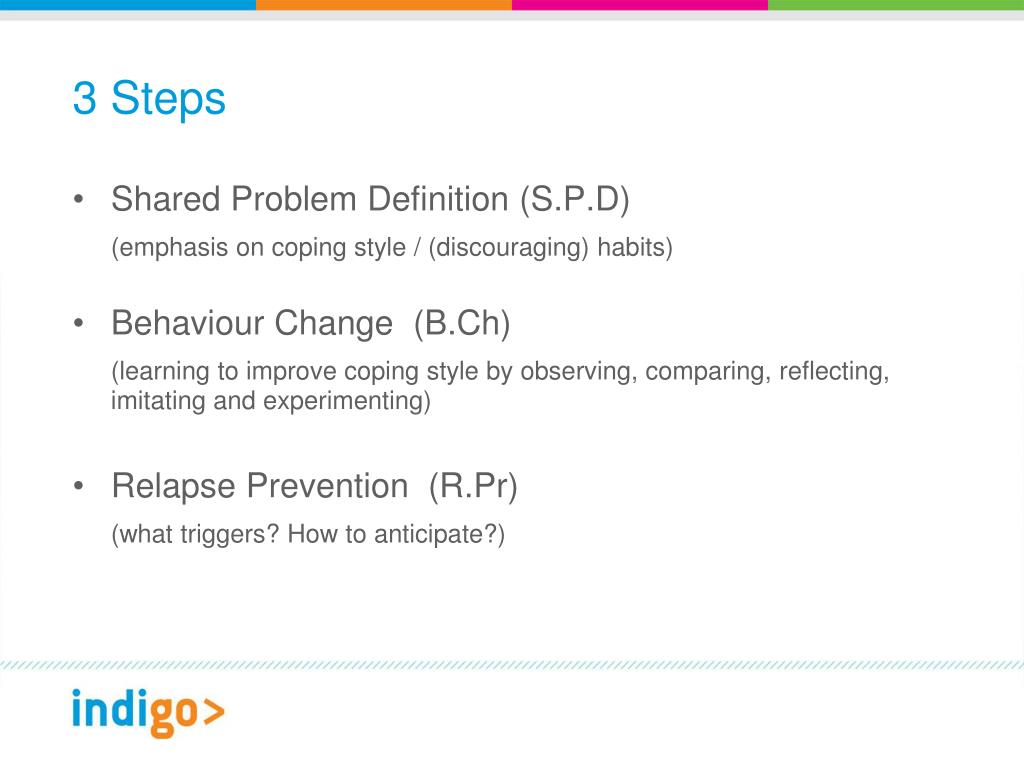 3 Steps

• Shared Problem Definition (S.P.D)
(emphasis on coping style / (discouraging) habits)

• Behaviour Change (B.Ch)
(learning to improve coping style by observing, comparing, reflecting, imitating and experimenting)

• Relapse Prevention (R.Pr)
(what triggers? How to anticipate?)

indigo>